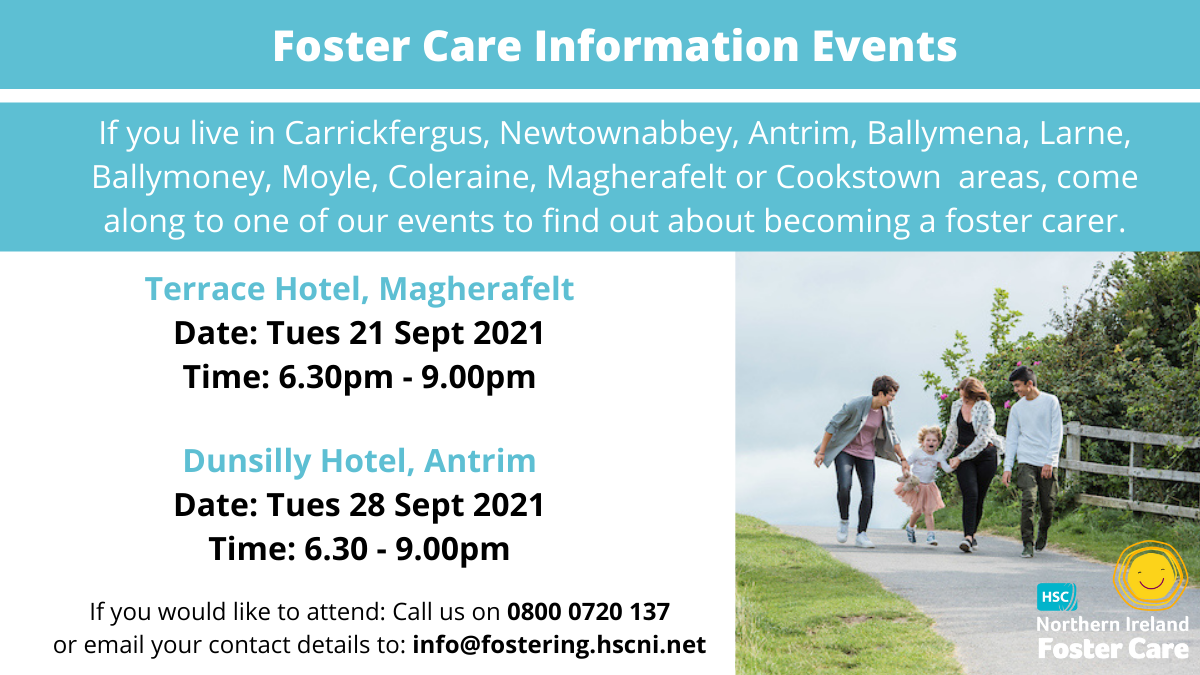 Foster Care Information Events

If you live in Carrickfergus, Newtownabbey, Antrim, Ballymena, Larne, Ballymoney, Moyle, Coleraine, Magherafelt or Cookstown areas, come along to one of our events to find out about becoming a foster carer.

Terrace Hotel, Magherafelt
Date: Tues 21 Sept 2021
Time: 6.30pm - 9.00pm

Dunsilly Hotel, Antrim
Date: Tues 28 Sept 2021
Time: 6.30 - 9.00pm

If you would like to attend: Call us on 0800 0720 137
or email your contact details to: info@fostering.hscni.net

HSC
Northern Ireland
Foster Care